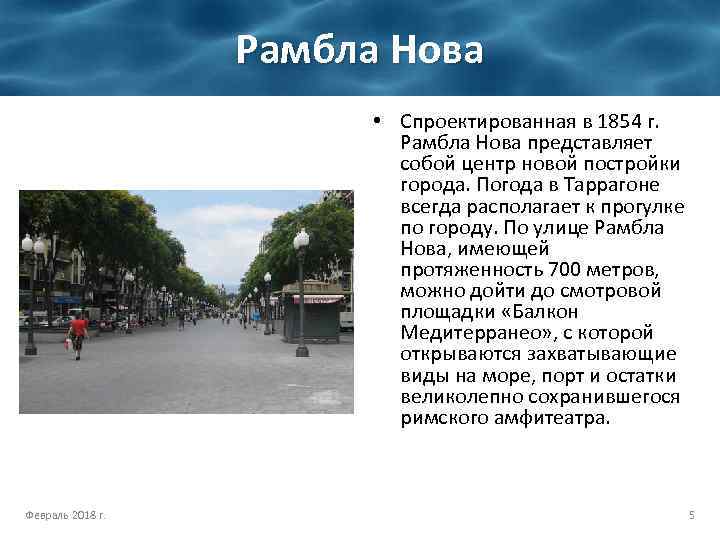 Рамбла Нова

• Спроектированная в 1854 г. Рамбла Нова представляет собой центр новой постройки города. Погода в Таррагоне всегда располагает к прогулке по городу. По улице Рамбла Нова, имеющей протяженность 700 метров, можно дойти до смотровой площадки «Балкон Медитерранео», с которой открываются захватывающие виды на море, порт и остатки великолепно сохранившегося римского амфитеатра.

Февраль 2018 г.

5